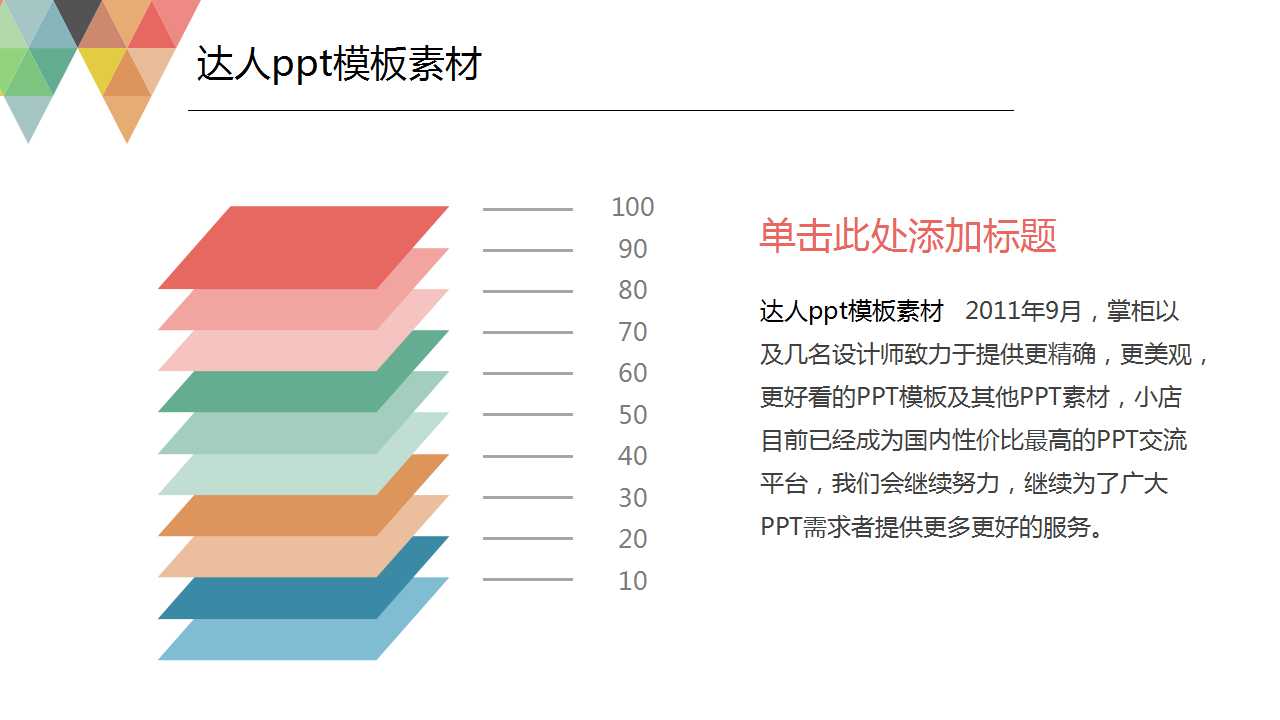 达人ppt模板素材

100
90
80
70
60
50
40
30
20
10

单击此处添加标题

达人ppt模板素材 2011年9月，掌柜以及几名设计师致力于提供更精确，更美观，更好看的PPT模板及其他PPT素材，小店目前已经成为国内性价比最高的PPT交流平台，我们会继续努力，继续为了广大PPT需求者提供更多更好的服务。